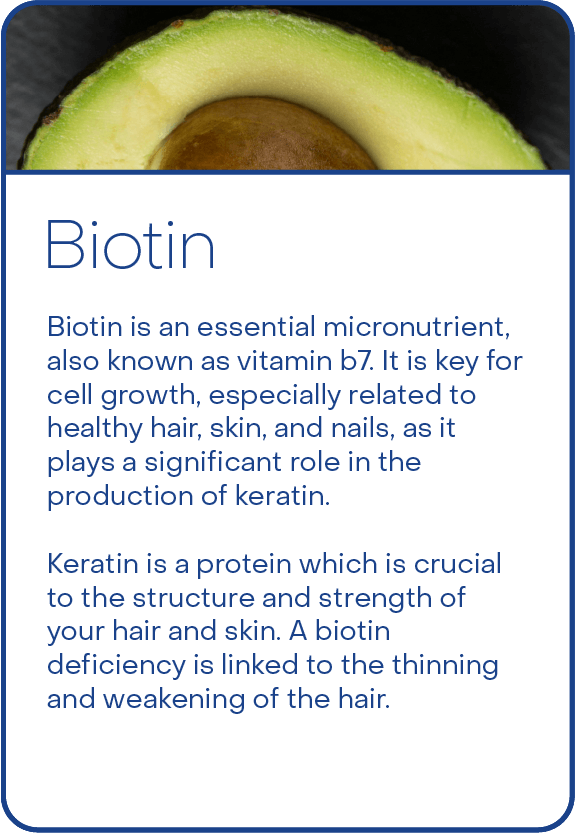 Biotin

Biotin is an essential micronutrient, also known as vitamin b7. It is key for cell growth, especially related to healthy hair, skin, and nails, as it plays a significant role in the production of keratin.

Keratin is a protein which is crucial to the structure and strength of your hair and skin. A biotin deficiency is linked to the thinning and weakening of the hair.